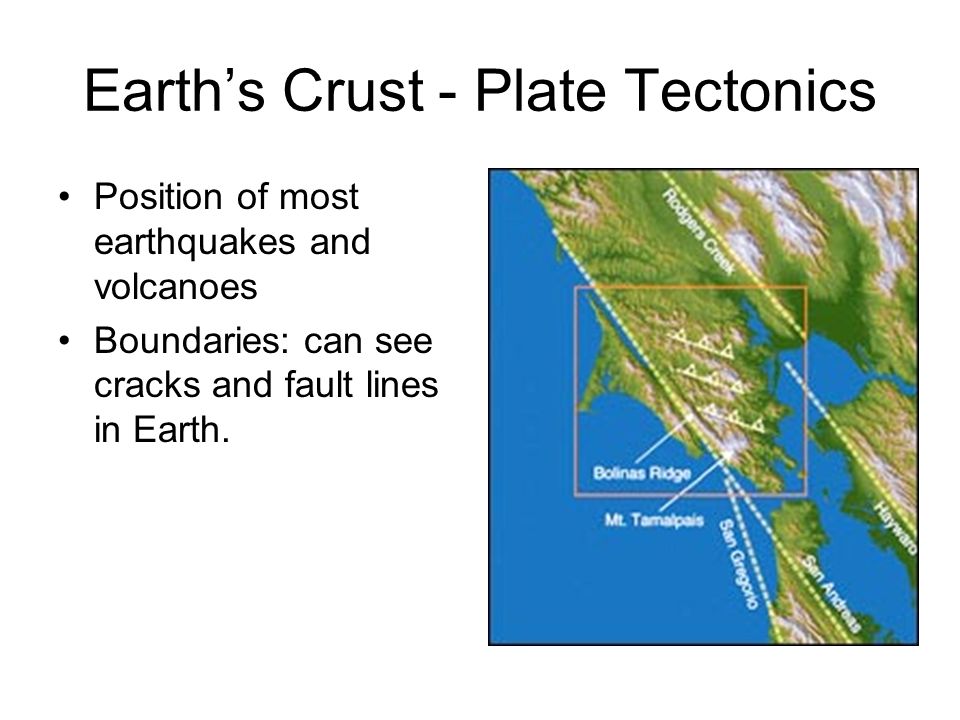 Earth's Crust - Plate Tectonics

• Position of most earthquakes and volcanoes
• Boundaries: can see cracks and fault lines in Earth.

Rodgers Creek
Bolinas Ridge
Mt. Tamalpais
San Gregorio
San Andreas
Hayward